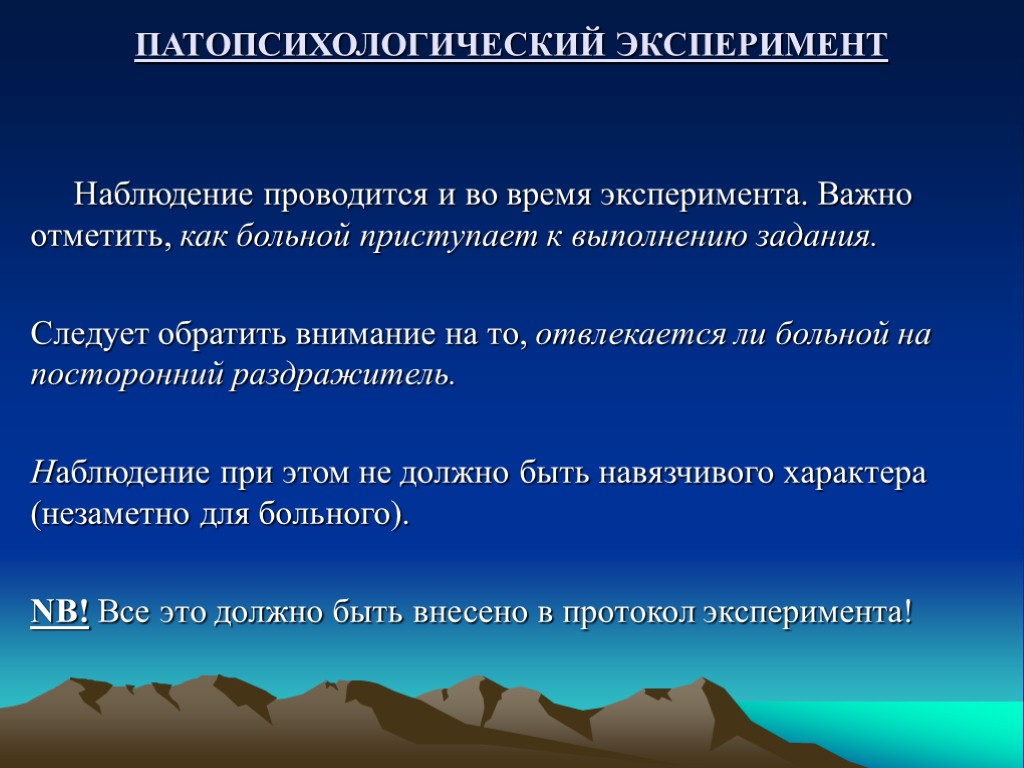 ПАТОПСИХОЛОГИЧЕСКИЙ ЭКСПЕРИМЕНТ

Наблюдение проводится и во время эксперимента. Важно отметить, как больной приступает к выполнению задания.

Следует обратить внимание на то, отвлекается ли больной на посторонний раздражитель.

Наблюдение при этом не должно быть навязчивого характера (незаметно для больного).

NB! Все это должно быть внесено в протокол эксперимента!